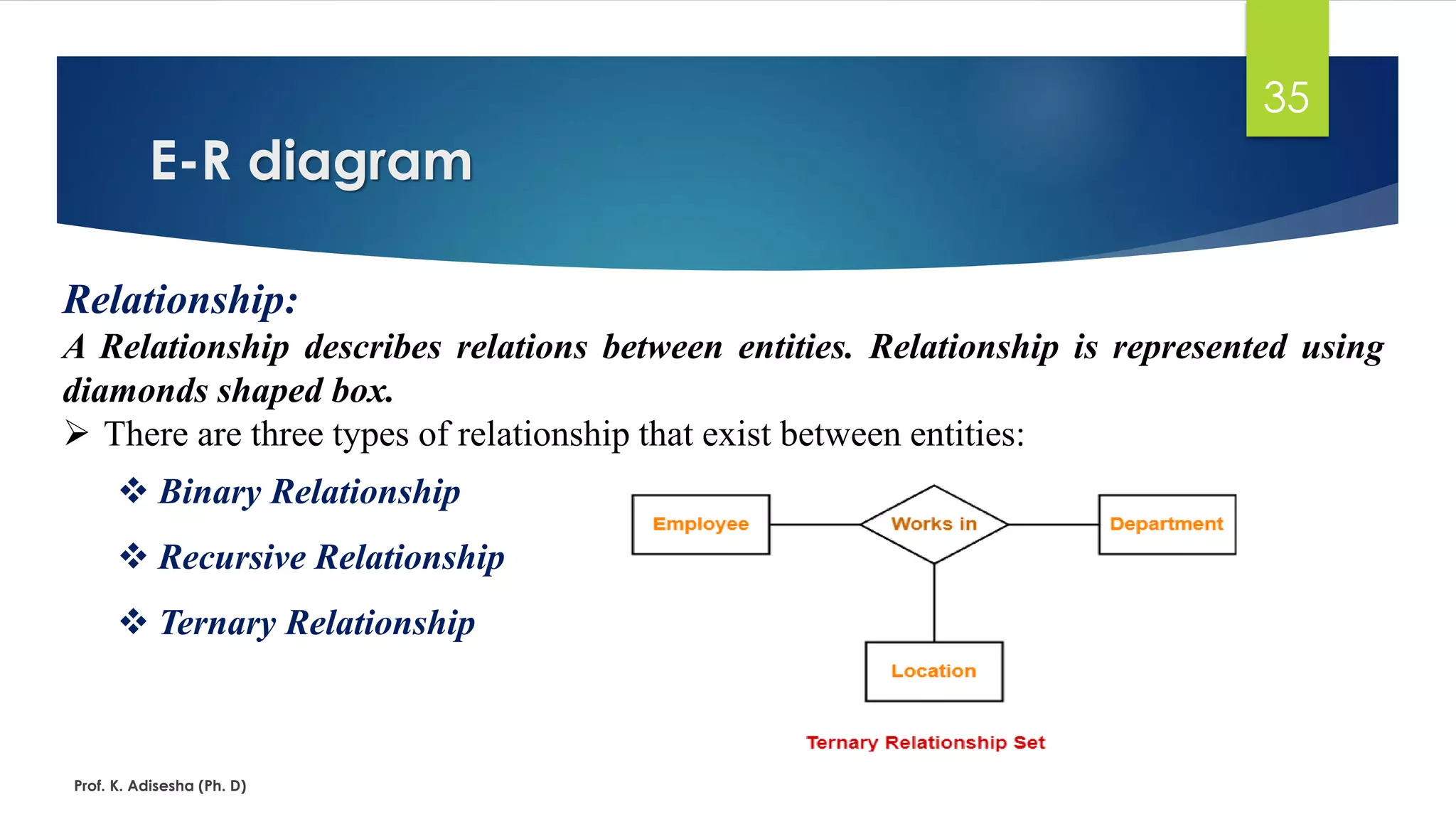 35

E-R diagram

Relationship:

A Relationship describes relations between entities. Relationship is represented using diamonds shaped box.

➢ There are three types of relationship that exist between entities:

❖ Binary Relationship

❖ Recursive Relationship

❖ Ternary Relationship

Employee

Works in

Department

Location

Ternary Relationship Set

Prof. K. Adisesha (Ph. D)